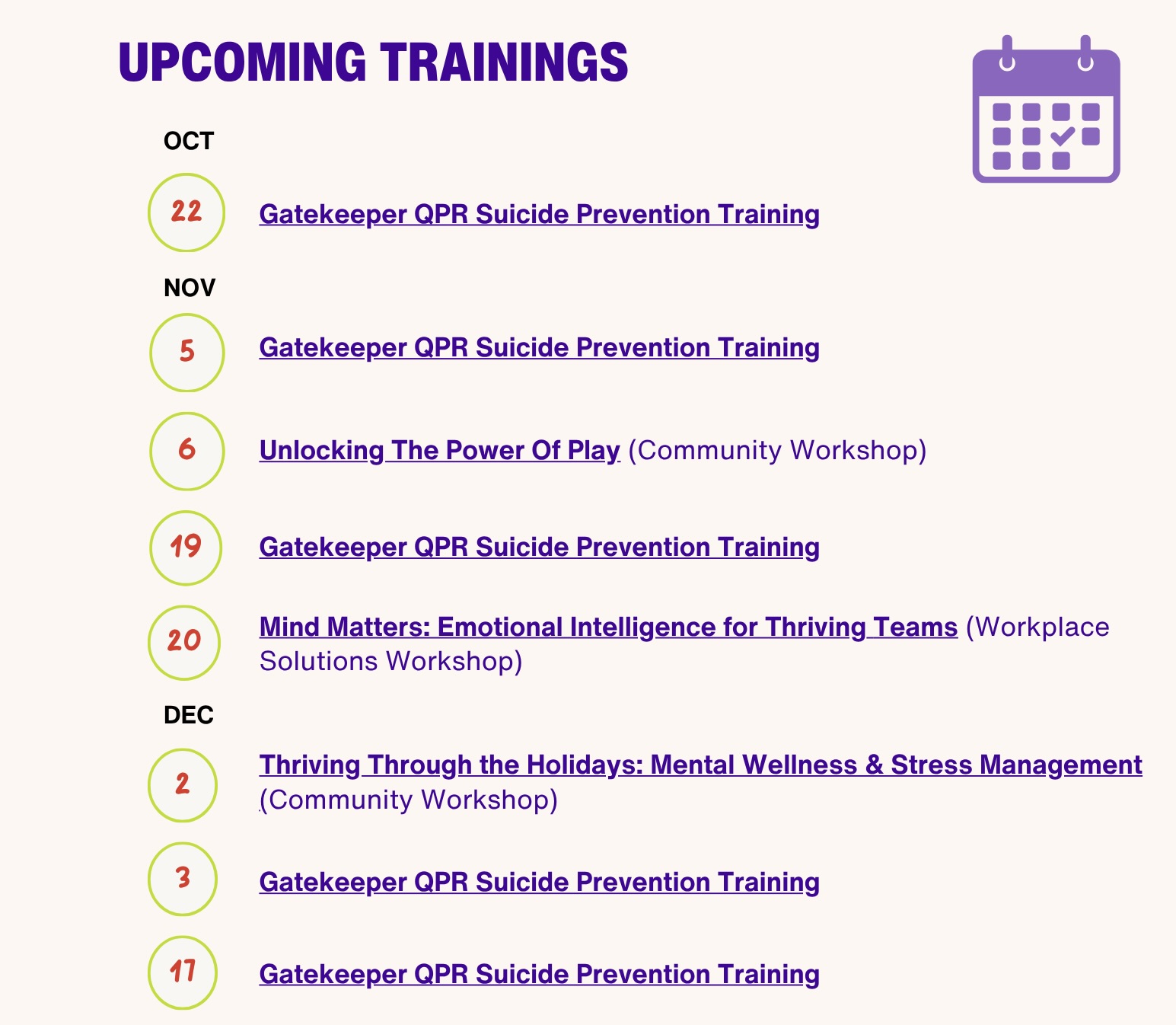 UPCOMING TRAININGS

OCT

22 Gatekeeper QPR Suicide Prevention Training

NOV

5 Gatekeeper QPR Suicide Prevention Training

6 Unlocking The Power Of Play (Community Workshop)

19 Gatekeeper QPR Suicide Prevention Training

20 Mind Matters: Emotional Intelligence for Thriving Teams (Workplace Solutions Workshop)

DEC

2 Thriving Through the Holidays: Mental Wellness & Stress Management (Community Workshop)

3 Gatekeeper QPR Suicide Prevention Training

17 Gatekeeper QPR Suicide Prevention Training